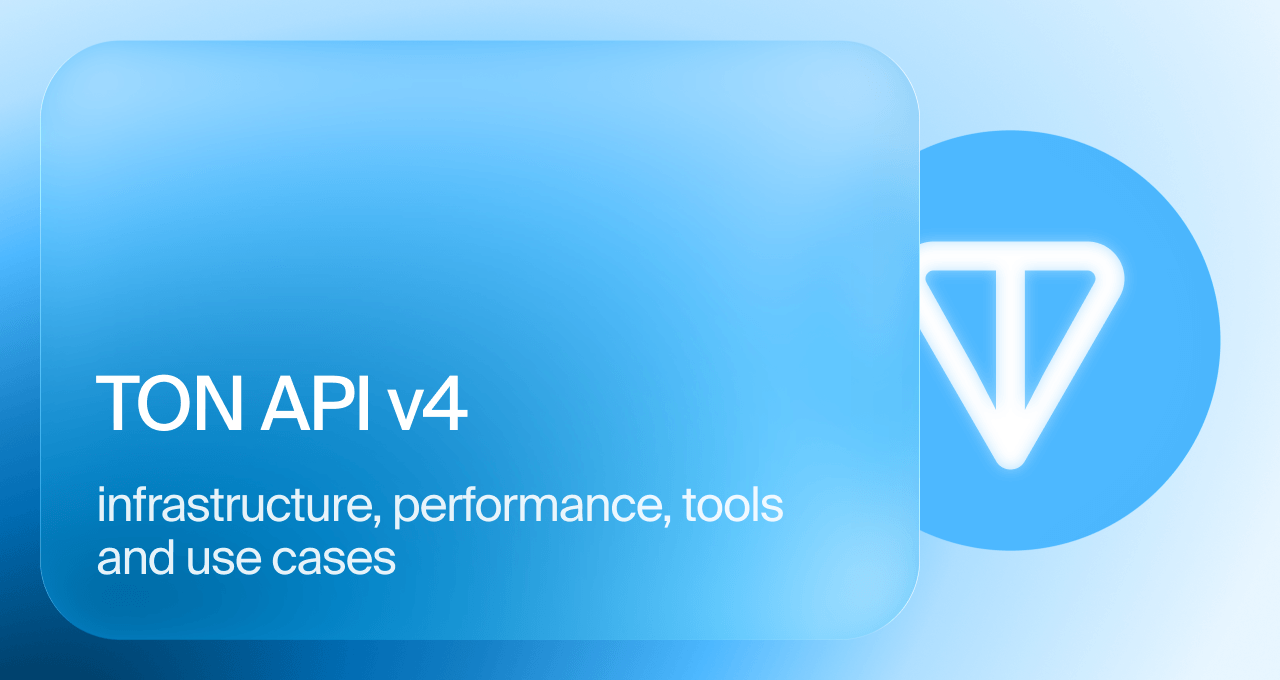 TON API v4

infrastructure, performance, tools and use cases